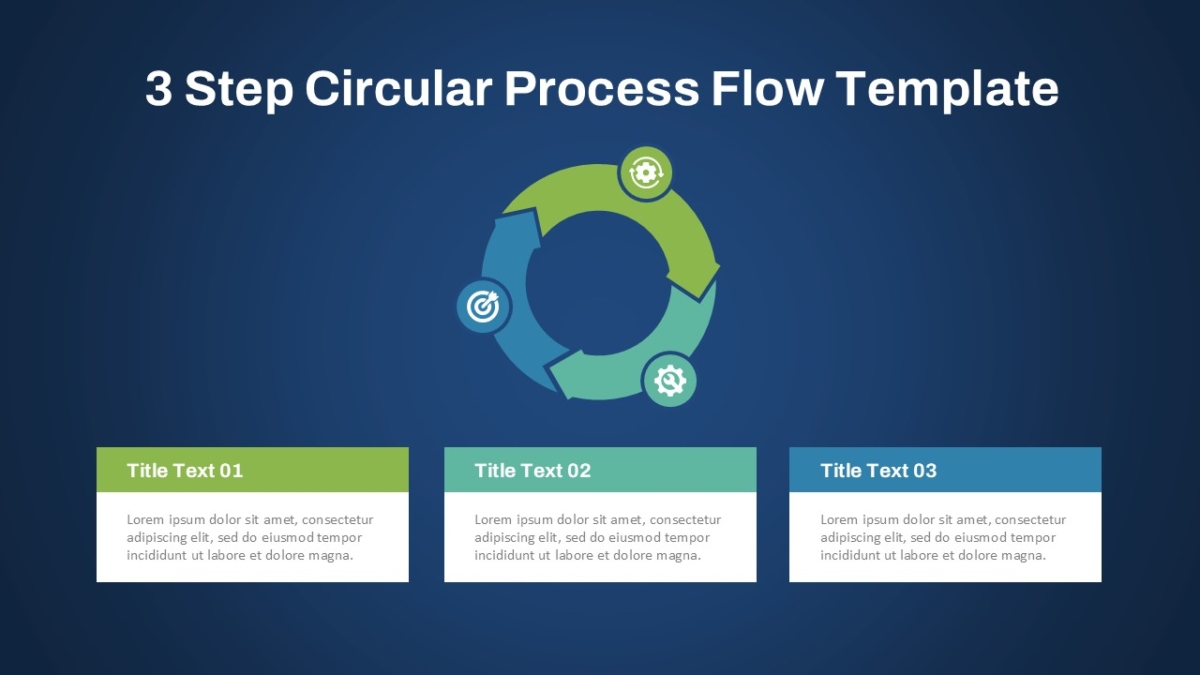 3 Step Circular Process Flow Template

Title Text 01

Lorem ipsum dolor sit amet, consectetur adipiscing elit, sed do eiusmod tempor incididunt ut labore et dolore magna.

Title Text 02

Lorem ipsum dolor sit amet, consectetur adipiscing elit, sed do eiusmod tempor incididunt ut labore et dolore magna.

Title Text 03

Lorem ipsum dolor sit amet, consectetur adipiscing elit, sed do eiusmod tempor incididunt ut labore et dolore magna.